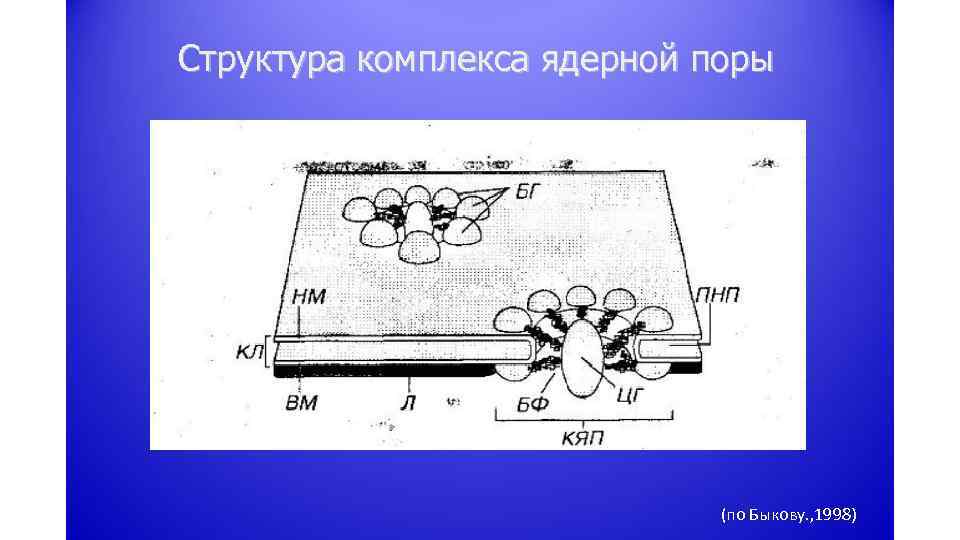 Структура комплекса ядерной поры

БГ

НМ

ПНП

КЛ

ВМ

Л

БФ

ЦГ

КЯП

(по Быкову.,1998)